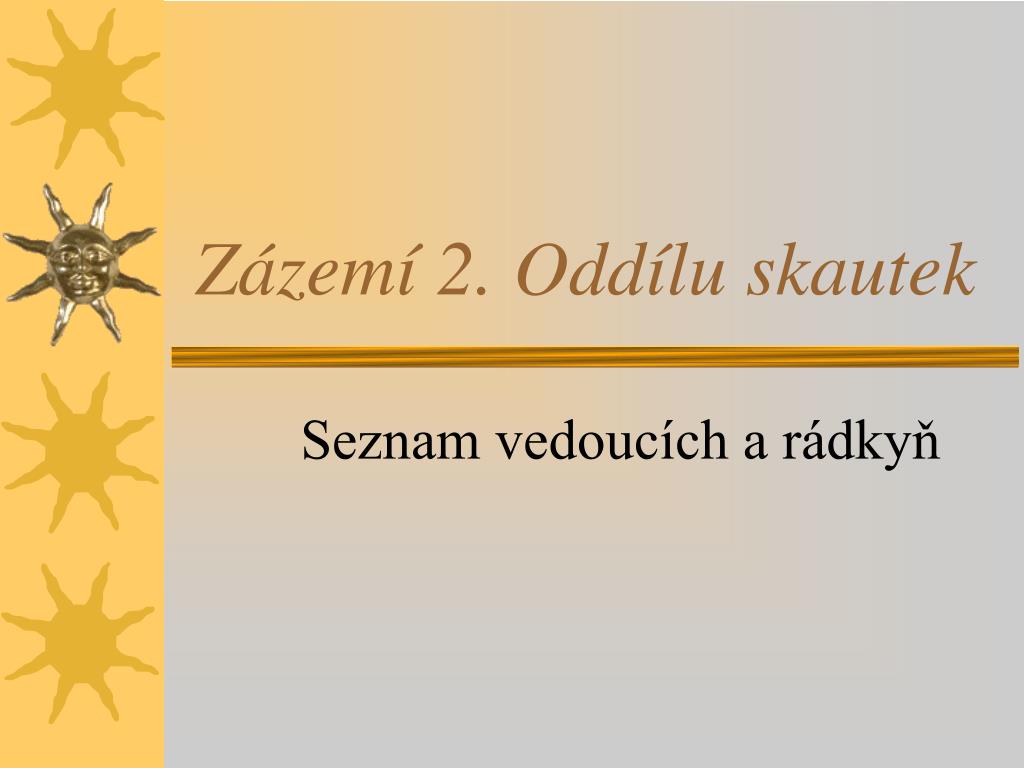 Zázemí 2. Oddílu skautek

Seznam vedoucích a rádkyň